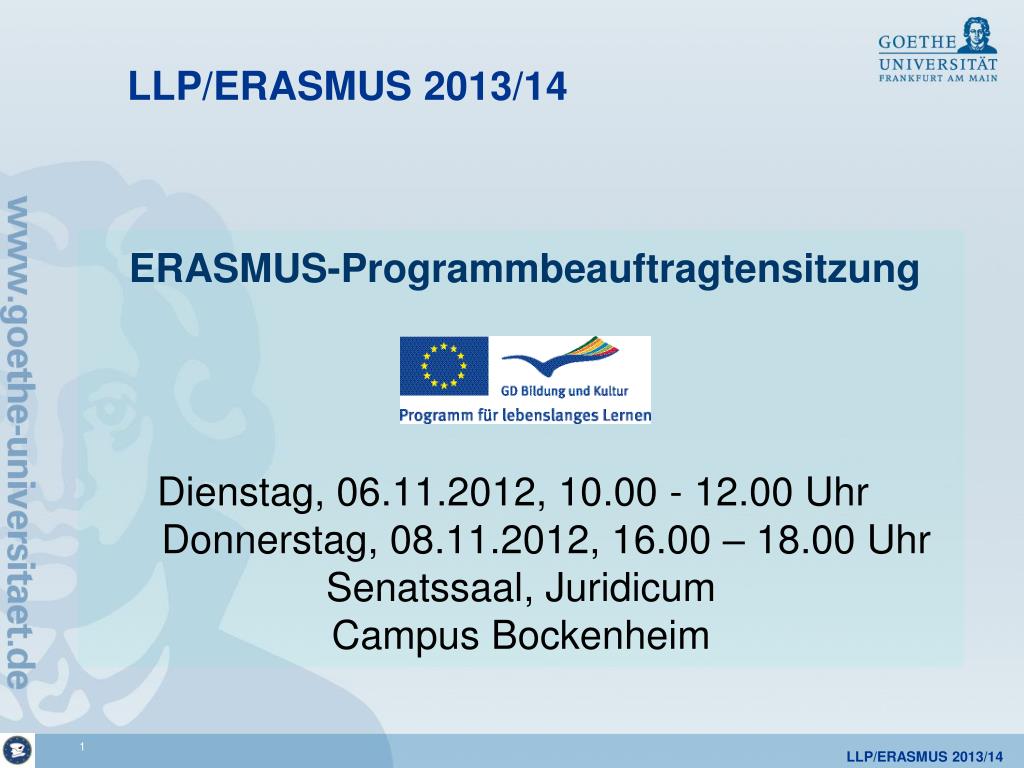 GOETHE
UNIVERSITÄT
FRANKFURT AM MAIN

LLP/ERASMUS 2013/14

www.goethe-universitaet.de

ERASMUS-Programmbeauftragtensitzung

GD Bildung und Kultur
Programm für lebenslanges Lernen

Dienstag, 06.11.2012, 10.00 - 12.00 Uhr
Donnerstag, 08.11.2012, 16.00 – 18.00 Uhr
Senatssaal, Juridicum
Campus Bockenheim

1

LLP/ERASMUS 2013/14